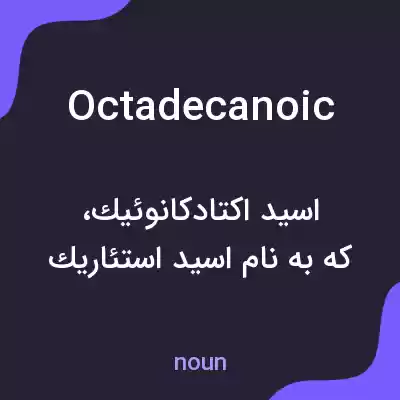 Octadecanoic

اسید اکتادکانوئیك، که به نام اسید استئاریك

noun